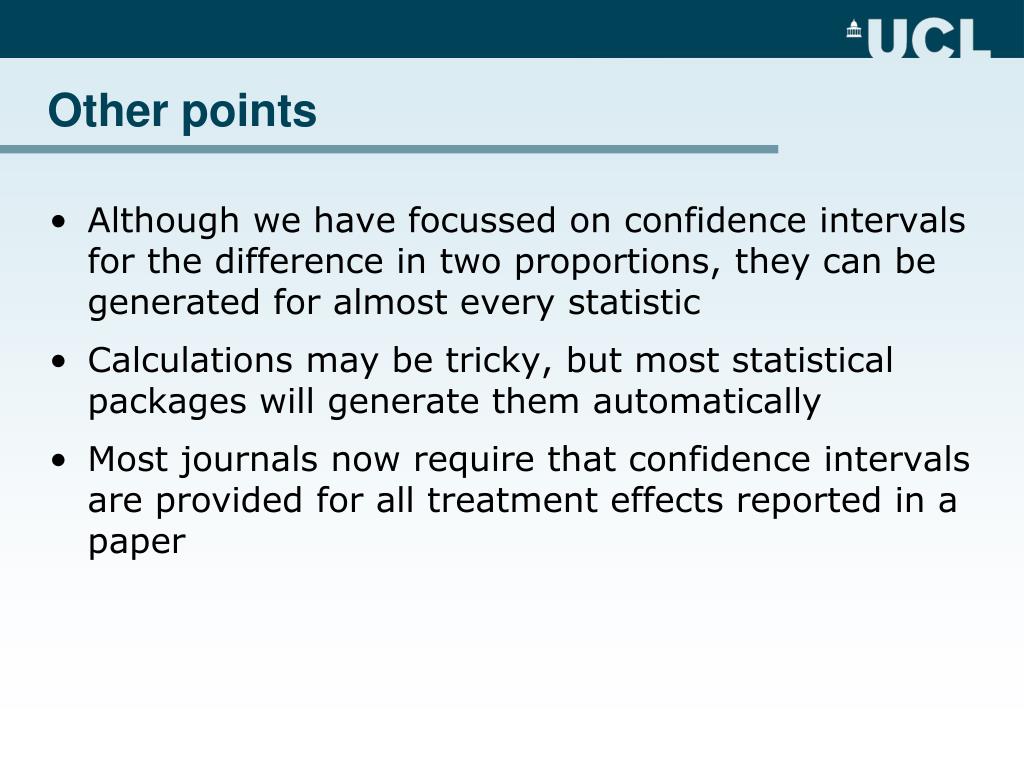 UCL

Other points

• Although we have focussed on confidence intervals for the difference in two proportions, they can be generated for almost every statistic

• Calculations may be tricky, but most statistical packages will generate them automatically

• Most journals now require that confidence intervals are provided for all treatment effects reported in a paper